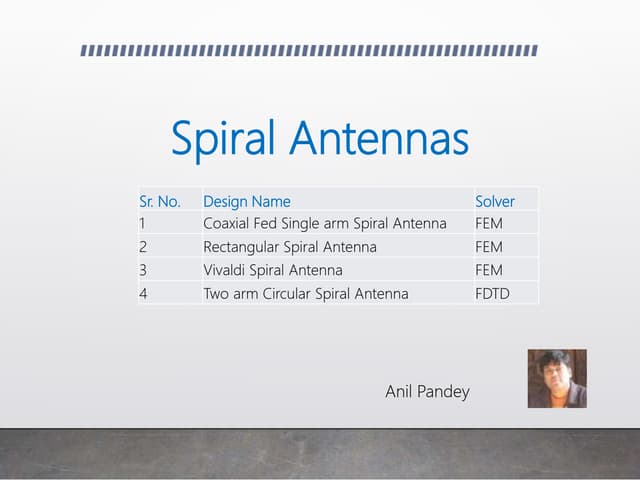 Spiral Antennas

| Sr. No. | Design Name | Solver |
|---|---|---|
| 1 | Coaxial Fed Single arm Spiral Antenna | FEM |
| 2 | Rectangular Spiral Antenna | FEM |
| 3 | Vivaldi Spiral Antenna | FEM |
| 4 | Two arm Circular Spiral Antenna | FDTD |

Anil Pandey